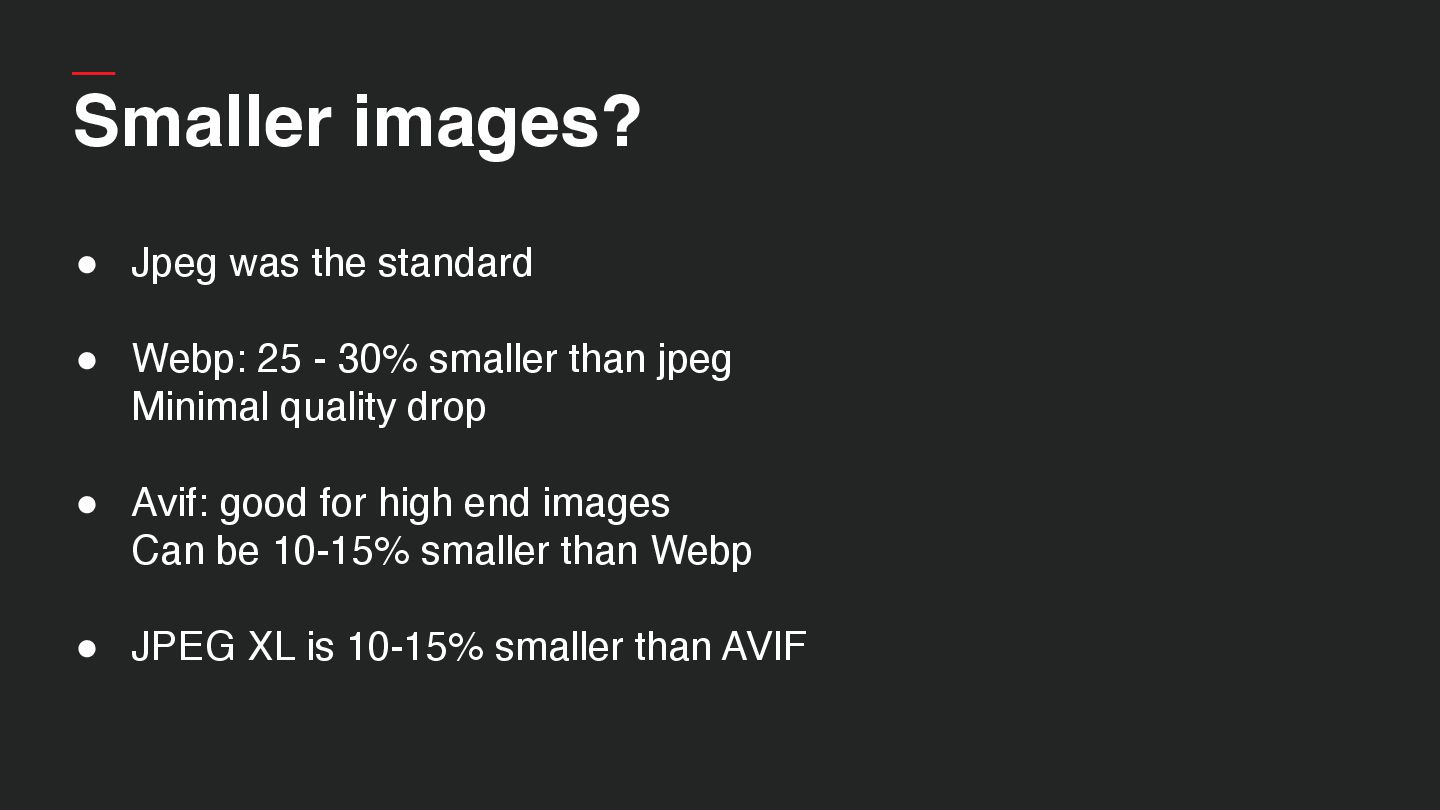 Smaller images?

● Jpeg was the standard

● Webp: 25 - 30% smaller than jpeg
Minimal quality drop

● Avif: good for high end images
Can be 10-15% smaller than Webp

● JPEG XL is 10-15% smaller than AVIF